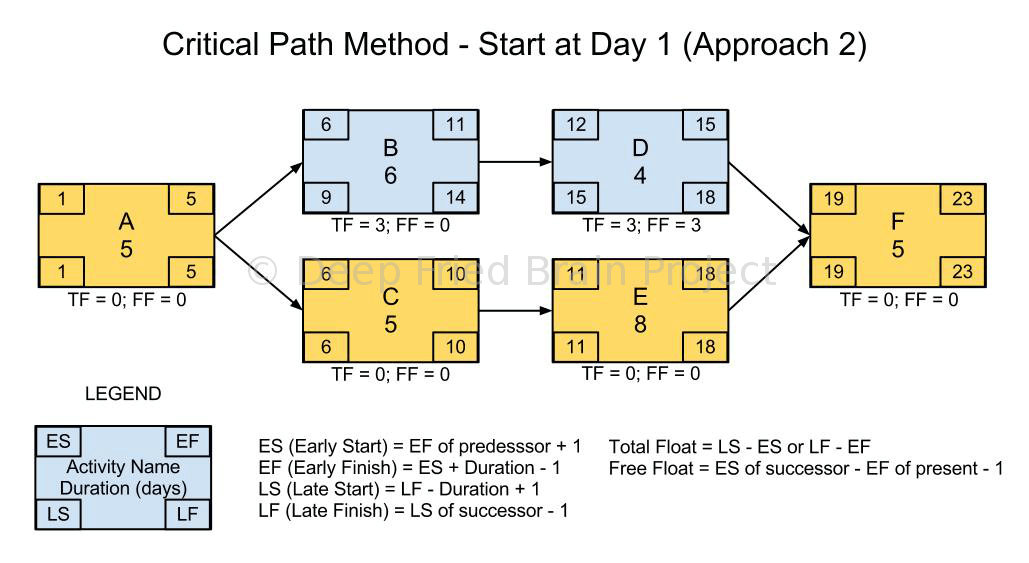 Critical Path Method - Start at Day 1 (Approach 2)

1 5
A
5
1 5
TF = 0; FF = 0

6 11
B
6
9 14
TF = 3; FF = 0

12 15
D
4
15 18
TF = 3; FF = 3

6 10
C
5
6 10
TF = 0; FF = 0

11 18
E
8
11 18
TF = 0; FF = 0

19 23
F
5
19 23
TF = 0; FF = 0

© Deep Fried Brain Project

LEGEND

ES EF
Activity Name
Duration (days)
LS LF

ES (Early Start) = EF of predesssor + 1
EF (Early Finish) = ES + Duration - 1
LS (Late Start) = LF - Duration + 1
LF (Late Finish) = LS of successor - 1

Total Float = LS - ES or LF - EF
Free Float = ES of successor - EF of present - 1